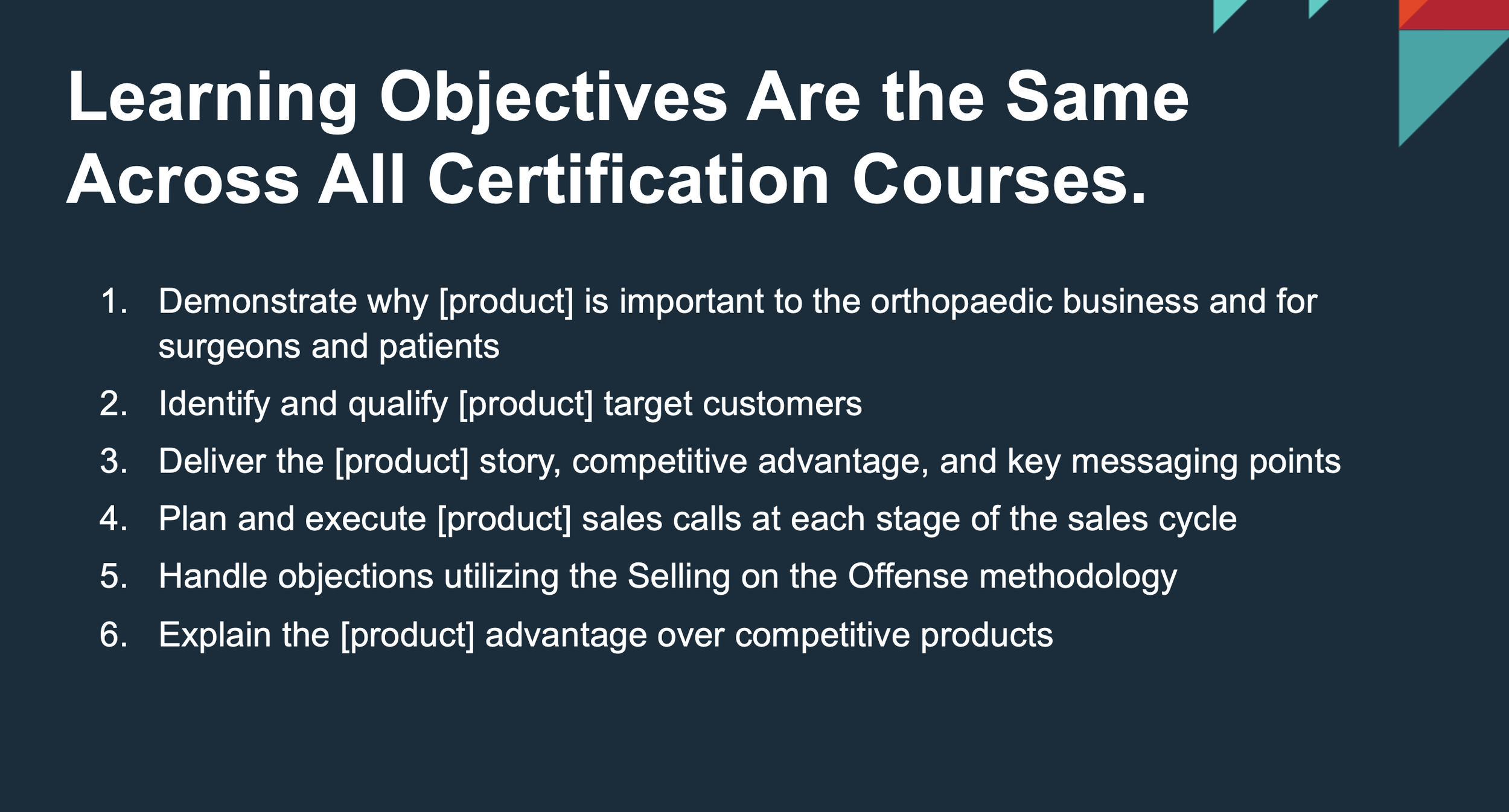 Learning Objectives Are the Same Across All Certification Courses.

1. Demonstrate why [product] is important to the orthopaedic business and for surgeons and patients
2. Identify and qualify [product] target customers
3. Deliver the [product] story, competitive advantage, and key messaging points
4. Plan and execute [product] sales calls at each stage of the sales cycle
5. Handle objections utilizing the Selling on the Offense methodology
6. Explain the [product] advantage over competitive products